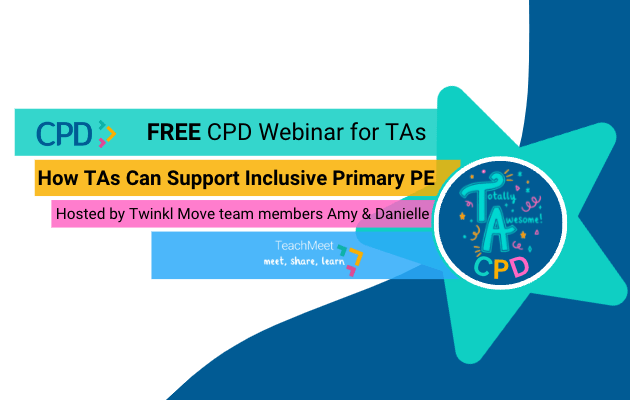 CPD

FREE CPD Webinar for TAs

How TAs Can Support Inclusive Primary PE

Hosted by Twinkl Move team members Amy & Danielle

TeachMeet
meet, share, learn

Totally Awesome!
TA
CPD